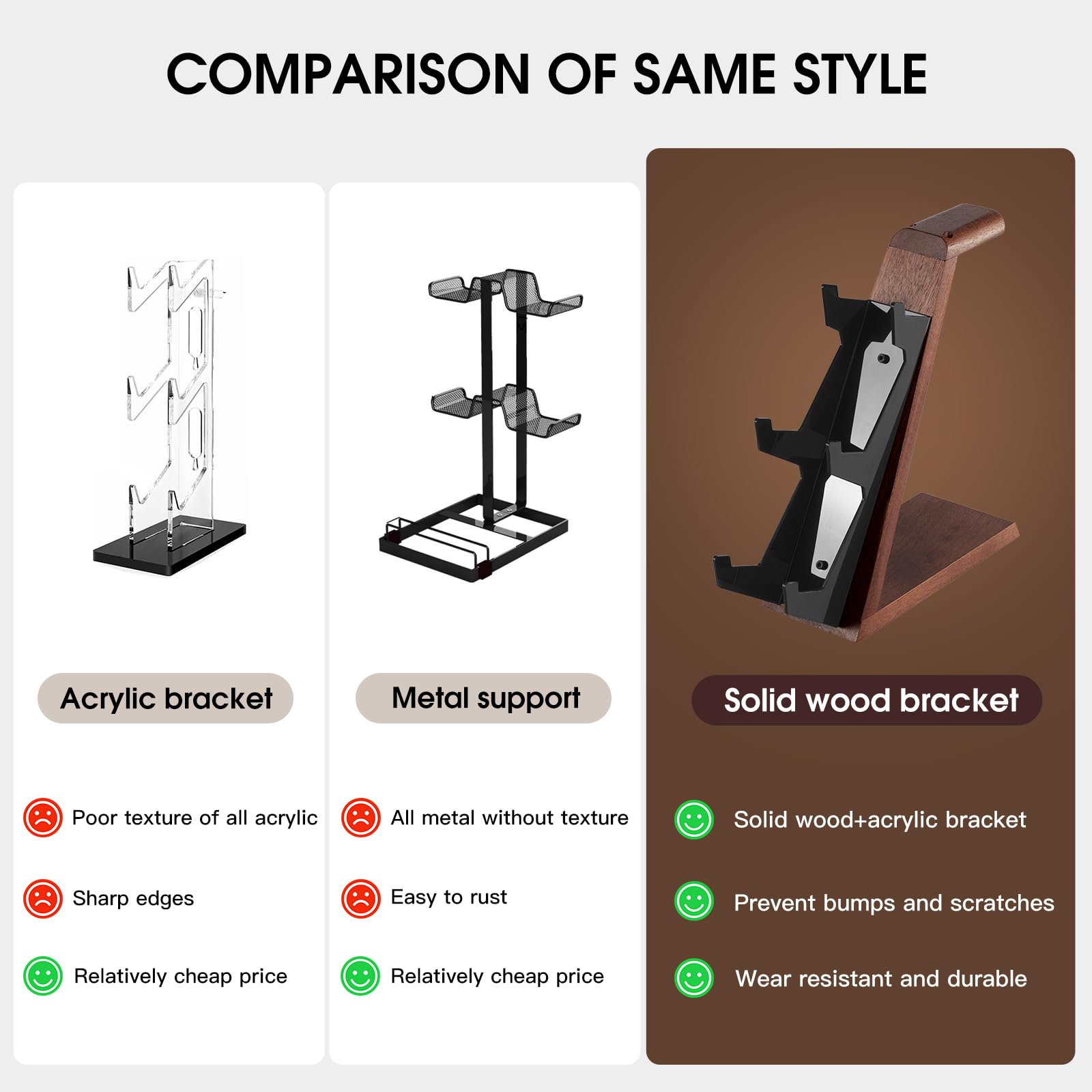 COMPARISON OF SAME STYLE

Acrylic bracket

Poor texture of all acrylic

Sharp edges

Relatively cheap price

Metal support

All metal without texture

Easy to rust

Relatively cheap price

Solid wood bracket

Solid wood+acrylic bracket

Prevent bumps and scratches

Wear resistant and durable